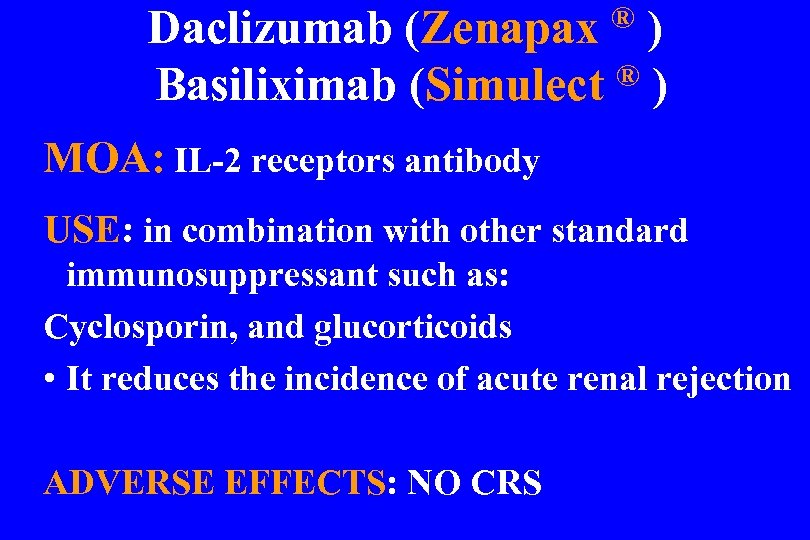 Daclizumab (Zenapax ® )
Basiliximab (Simulect ® )

MOA: IL-2 receptors antibody

USE: in combination with other standard immunosuppressant such as:

Cyclosporin, and glucorticoids

• It reduces the incidence of acute renal rejection

ADVERSE EFFECTS: NO CRS